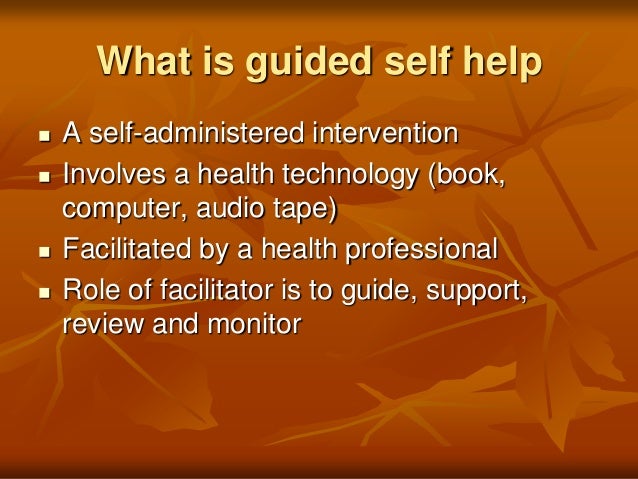 What is guided self help

- A self-administered intervention
- Involves a health technology (book, computer, audio tape)
- Facilitated by a health professional
- Role of facilitator is to guide, support, review and monitor